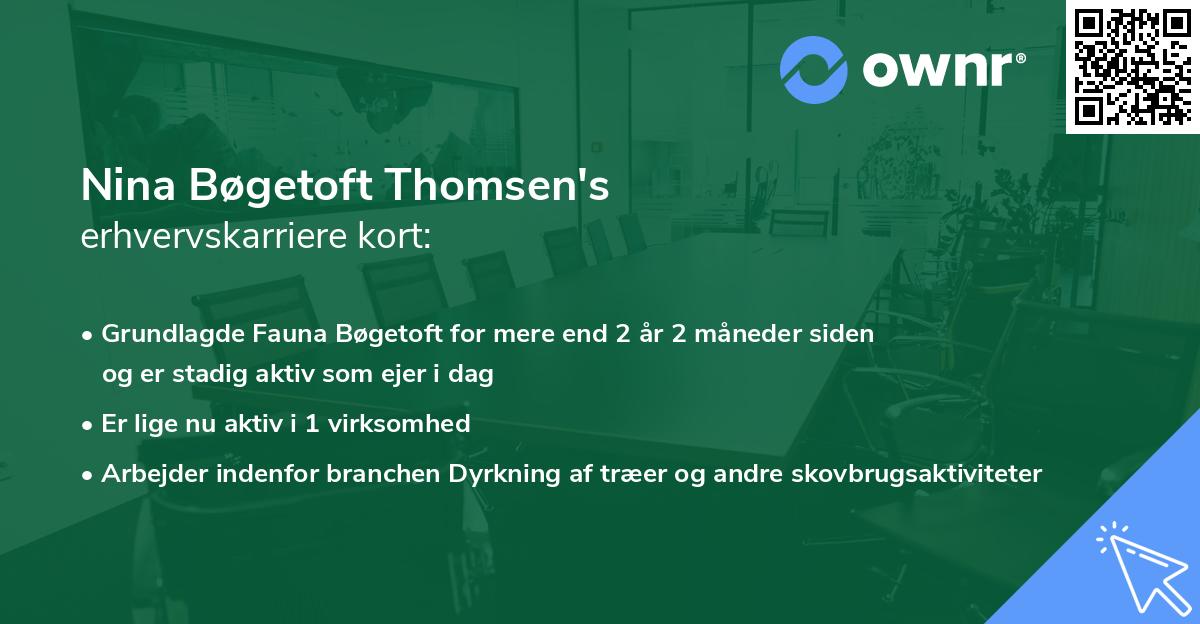 ownr®

Nina Bøgetoft Thomsen's
erhvervskarriere kort:

• Grundlagde Fauna Bøgetoft for mere end 2 år 2 måneder siden og er stadig aktiv som ejer i dag
• Er lige nu aktiv i 1 virksomhed
• Arbejder indenfor branchen Dyrkning af træer og andre skovbrugsaktiviteter